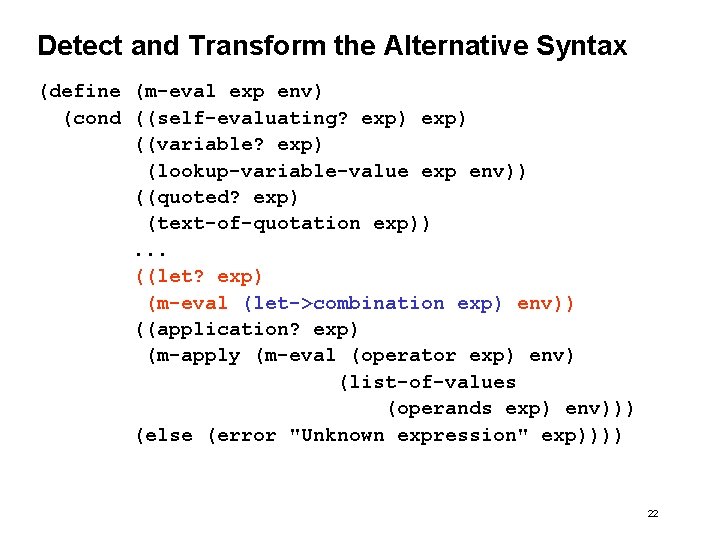 Detect and Transform the Alternative Syntax

(define (m-eval exp env)
  (cond ((self-evaluating? exp) exp)
        ((variable? exp)
         (lookup-variable-value exp env))
        ((quoted? exp)
         (text-of-quotation exp))
        ...
        ((let? exp)
         (m-eval (let->combination exp) env))
        ((application? exp)
         (m-apply (m-eval (operator exp) env)
                  (list-of-values
                     (operands exp) env)))
        (else (error "Unknown expression" exp))))

22